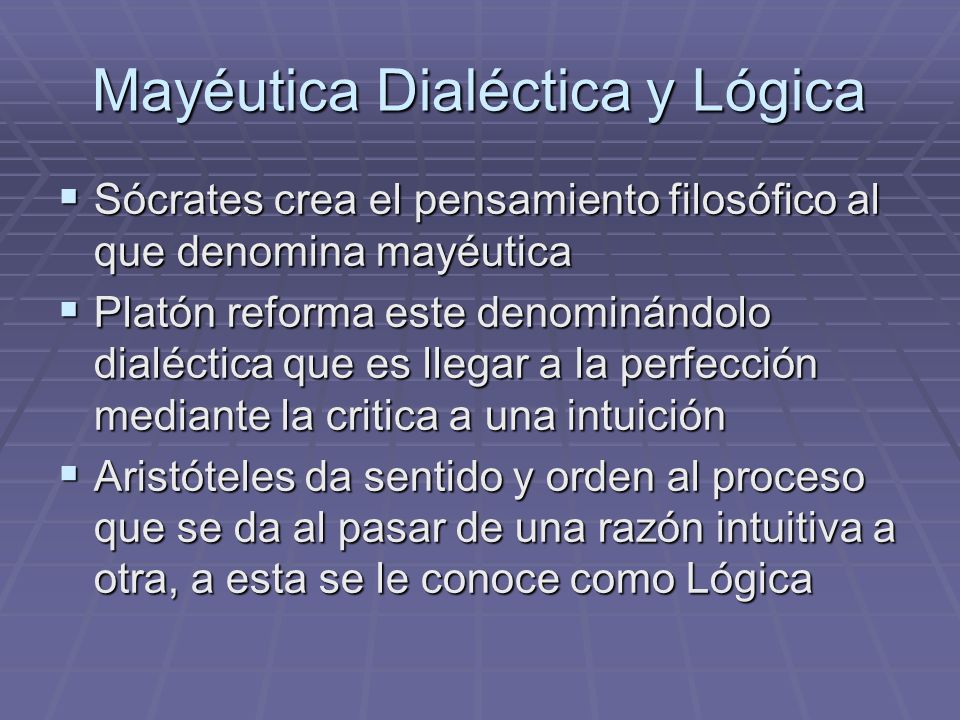 Mayéutica Dialéctica y Lógica

▪ Sócrates crea el pensamiento filosófico al que denomina mayéutica

▪ Platón reforma este denominándolo dialéctica que es llegar a la perfección mediante la critica a una intuición

▪ Aristóteles da sentido y orden al proceso que se da al pasar de una razón intuitiva a otra, a esta se le conoce como Lógica